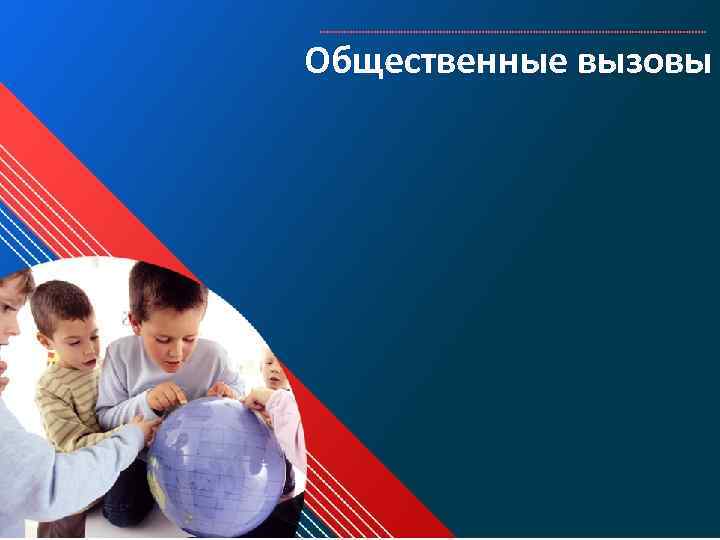 Общественные вызовы